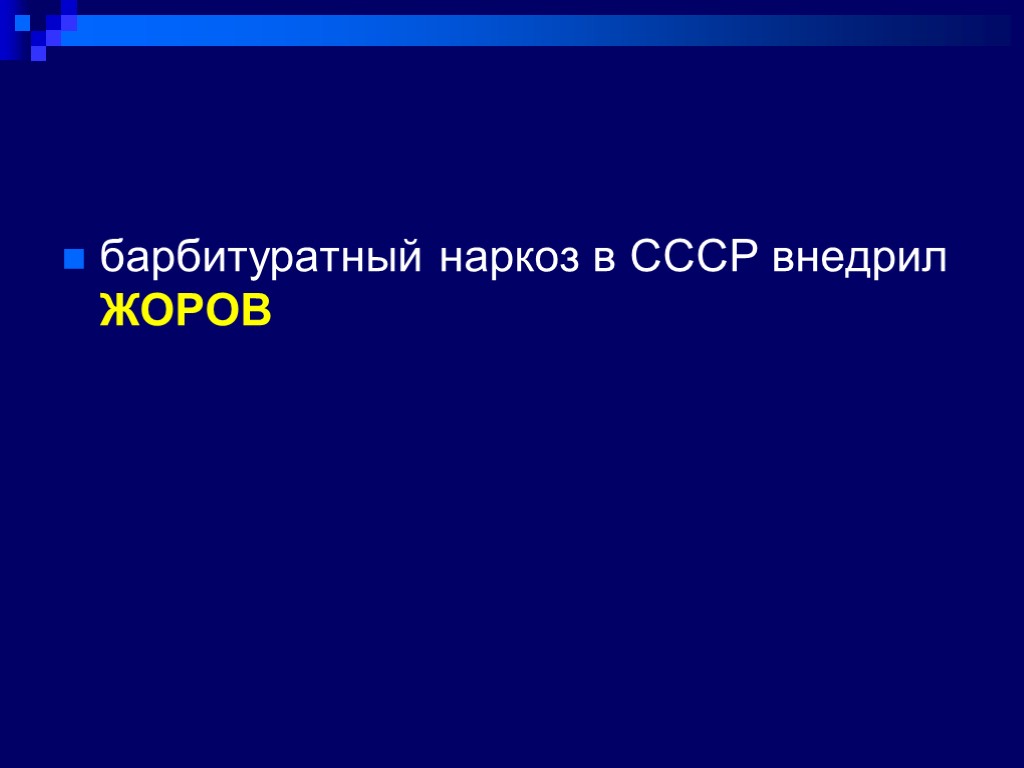 барбитуратный наркоз в СССР внедрил ЖОРОВ